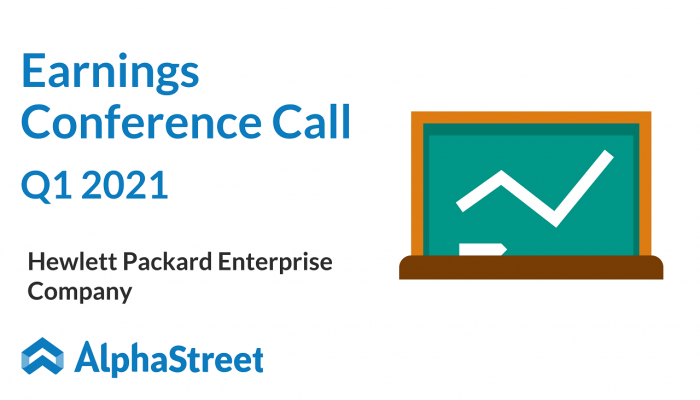 Earnings Conference Call

Q1 2021

Hewlett Packard Enterprise Company

AlphaStreet